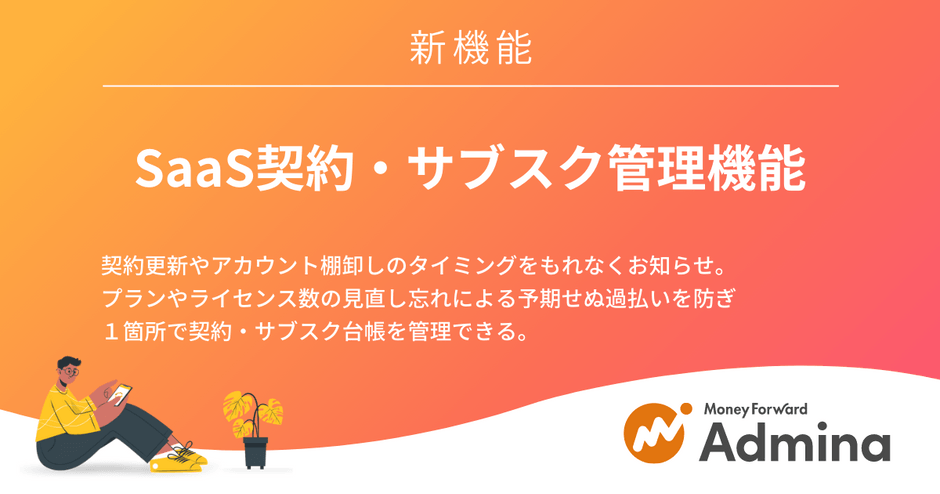 新機能

SaaS契約・サブスク管理機能

契約更新やアカウント棚卸しのタイミングをもれなくお知らせ。
プランやライセンス数の見直し忘れによる予期せぬ過払いを防ぎ
１箇所で契約・サブスク台帳を管理できる。

Money Forward
Admina